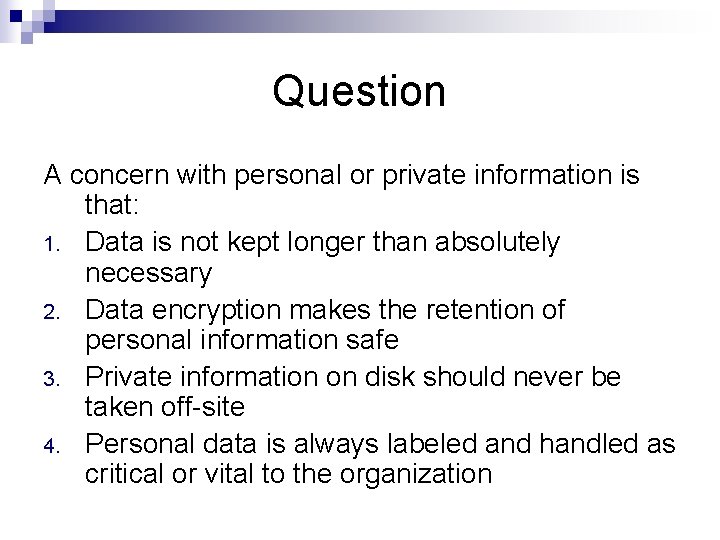 Question

A concern with personal or private information is that:

1. Data is not kept longer than absolutely necessary
2. Data encryption makes the retention of personal information safe
3. Private information on disk should never be taken off-site
4. Personal data is always labeled and handled as critical or vital to the organization